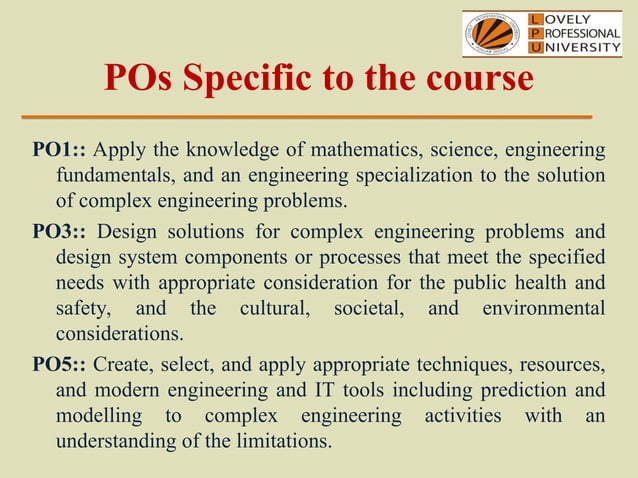 LOVELY PROFESSIONAL UNIVERSITY

POs Specific to the course

PO1:: Apply the knowledge of mathematics, science, engineering fundamentals, and an engineering specialization to the solution of complex engineering problems.

PO3:: Design solutions for complex engineering problems and design system components or processes that meet the specified needs with appropriate consideration for the public health and safety, and the cultural, societal, and environmental considerations.

PO5:: Create, select, and apply appropriate techniques, resources, and modern engineering and IT tools including prediction and modelling to complex engineering activities with an understanding of the limitations.